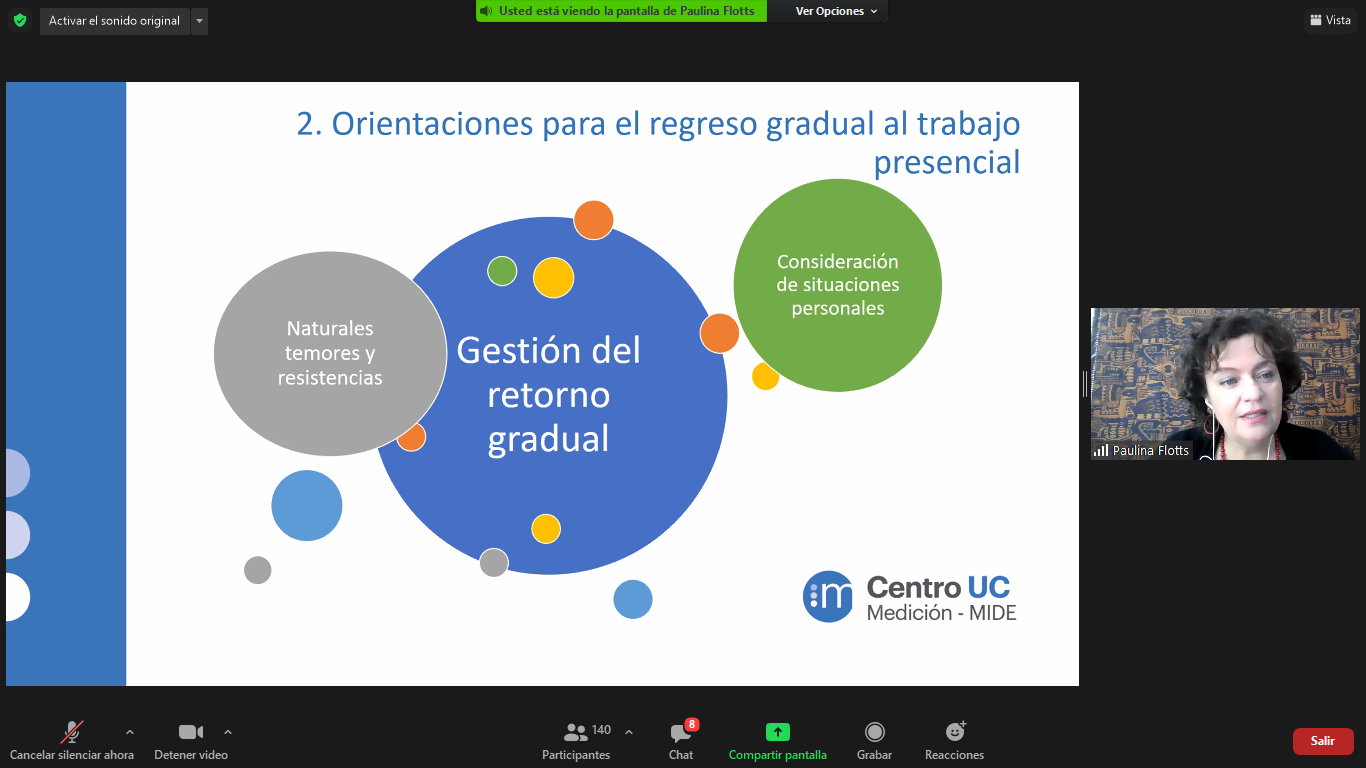 Activar el sonido original

Usted está viendo la pantalla de Paulina Flotts

Ver Opciones

Vista

2. Orientaciones para el regreso gradual al trabajo presencial

Naturales temores y resistencias

Gestión del retorno gradual

Consideración de situaciones personales

Centro UC
Medición - MIDE

Paulina Flotts

Cancelar silenciar ahora

Detener video

140
Participantes

8
Chat

Compartir pantalla

Grabar

Reacciones

Salir